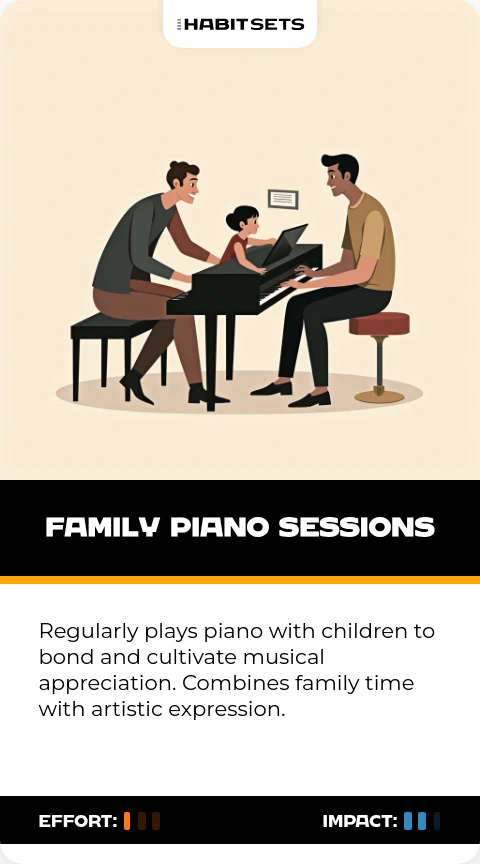 HABITSETS

FAMILY PIANO SESSIONS

Regularly plays piano with children to bond and cultivate musical appreciation. Combines family time with artistic expression.

EFFORT:

IMPACT: